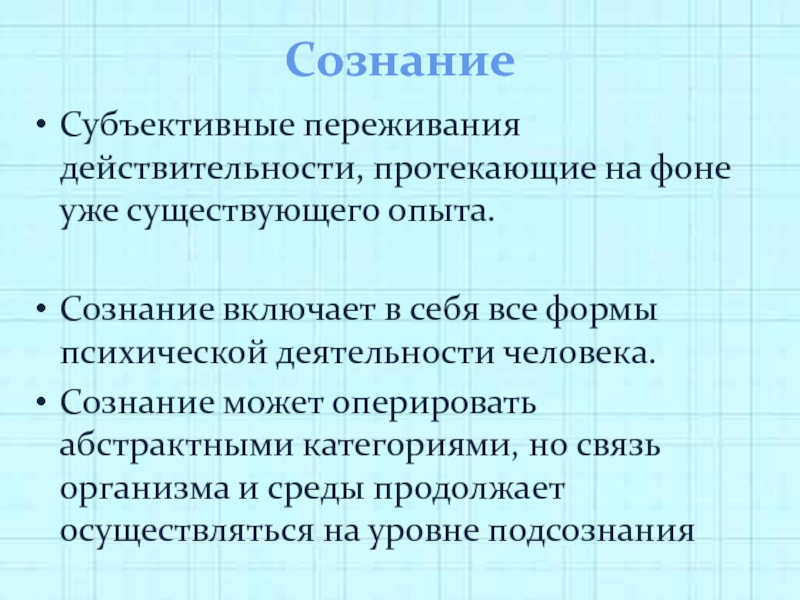 Сознание

• Субъективные переживания действительности, протекающие на фоне уже существующего опыта.

• Сознание включает в себя все формы психической деятельности человека.
• Сознание может оперировать абстрактными категориями, но связь организма и среды продолжает осуществляться на уровне подсознания